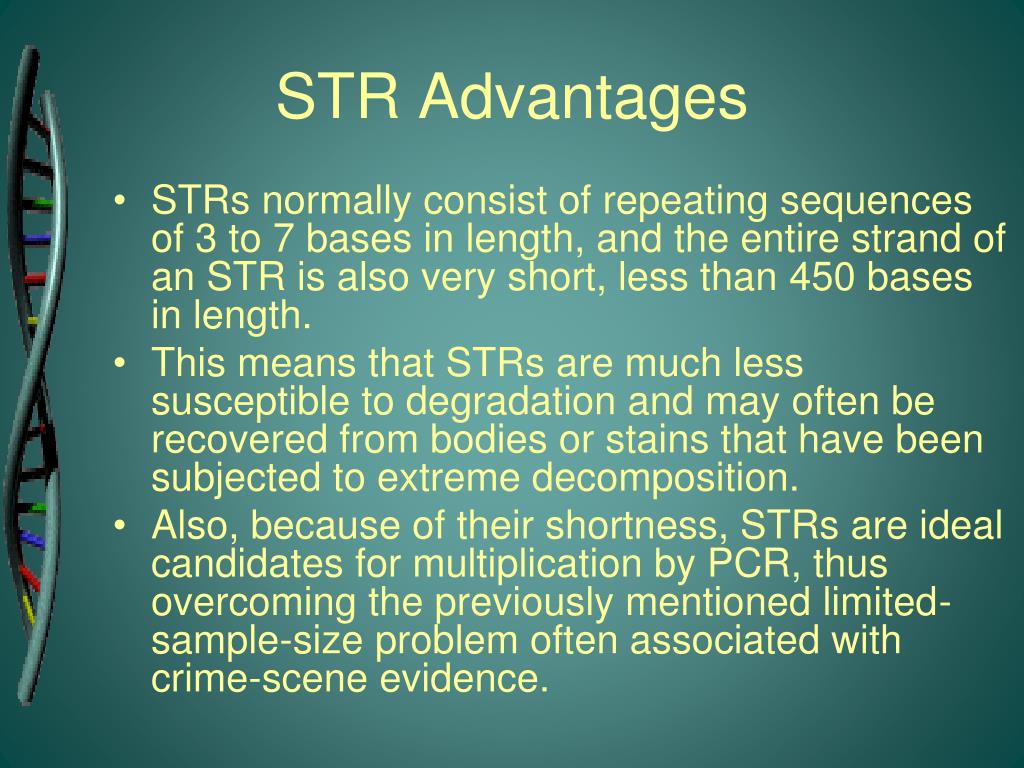 STR Advantages

• STRs normally consist of repeating sequences of 3 to 7 bases in length, and the entire strand of an STR is also very short, less than 450 bases in length.
• This means that STRs are much less susceptible to degradation and may often be recovered from bodies or stains that have been subjected to extreme decomposition.
• Also, because of their shortness, STRs are ideal candidates for multiplication by PCR, thus overcoming the previously mentioned limited-sample-size problem often associated with crime-scene evidence.